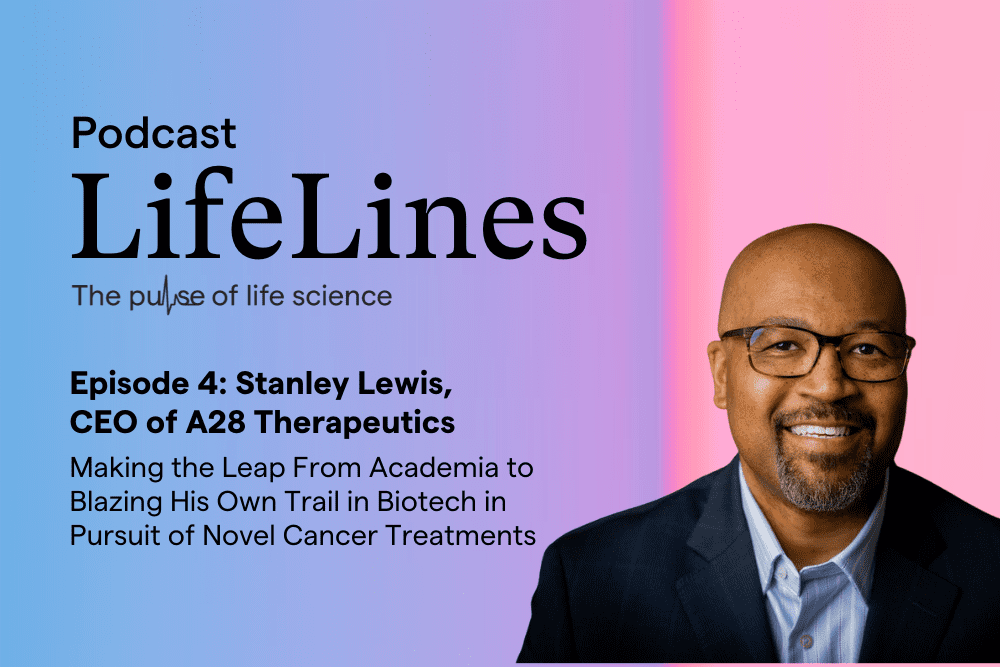 Podcast
LifeLines
The pulse of life science

Episode 4: Stanley Lewis, CEO of A28 Therapeutics
Making the Leap From Academia to Blazing His Own Trail in Biotech in Pursuit of Novel Cancer Treatments